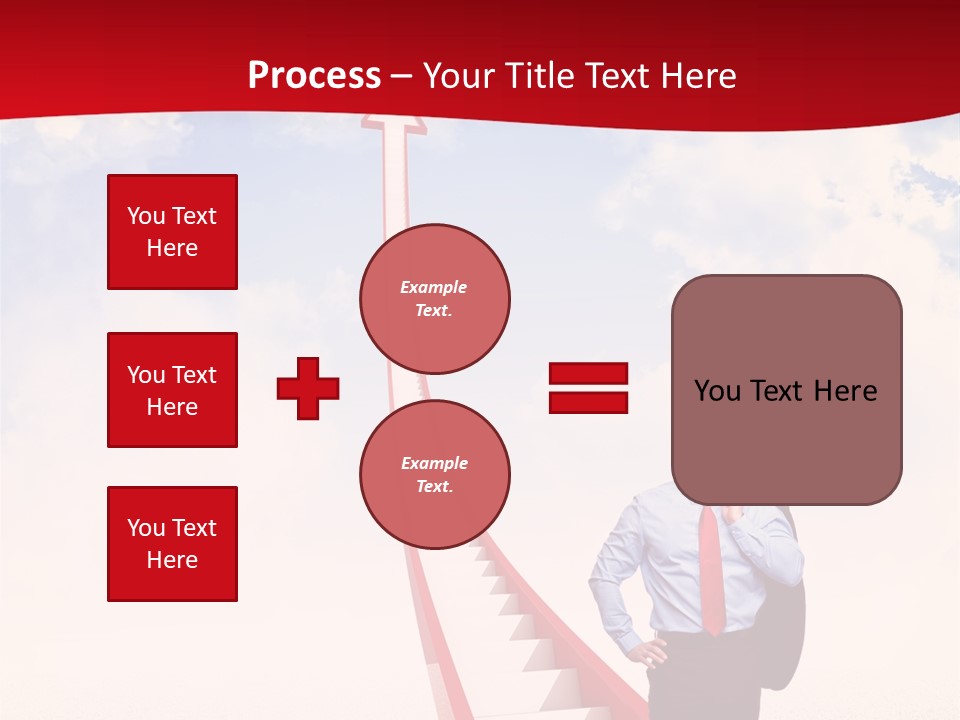 Process – Your Title Text Here

You Text Here

You Text Here

You Text Here

Example Text.

Example Text.

You Text Here